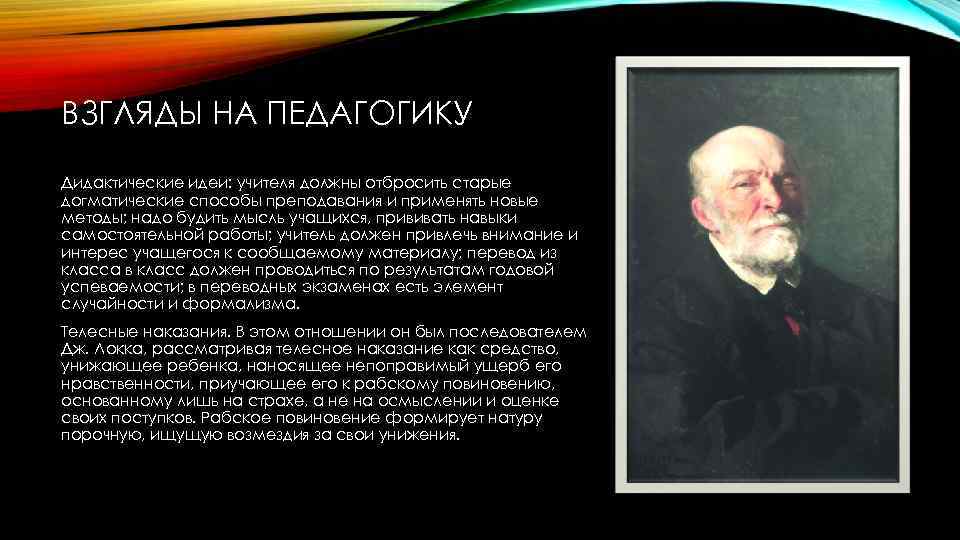 ВЗГЛЯДЫ НА ПЕДАГОГИКУ

Дидактические идеи: учителя должны отбросить старые догматические способы преподавания и применять новые методы; надо будить мысль учащихся, прививать навыки самостоятельной работы; учитель должен привлечь внимание и интерес учащегося к сообщаемому материалу; перевод из класса в класс должен проводиться по результатам годовой успеваемости; в переводных экзаменах есть элемент случайности и формализма.

Телесные наказания. В этом отношении он был последователем Дж. Локка, рассматривая телесное наказание как средство, унижающее ребенка, наносящее непоправимый ущерб его нравственности, приучающее его к рабскому повиновению, основанному лишь на страхе, а не на осмыслении и оценке своих поступков. Рабское повиновение формирует натуру порочную, ищущую возмездия за свои унижения.